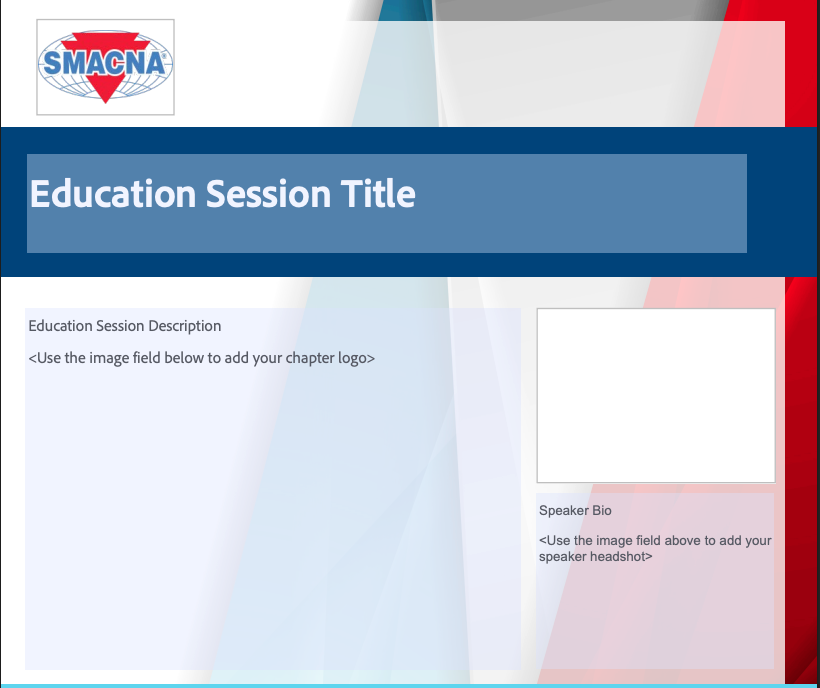 SMACNA®

Education Session Title

Education Session Description

<Use the image field below to add your chapter logo>

Speaker Bio

<Use the image field above to add your speaker headshot>